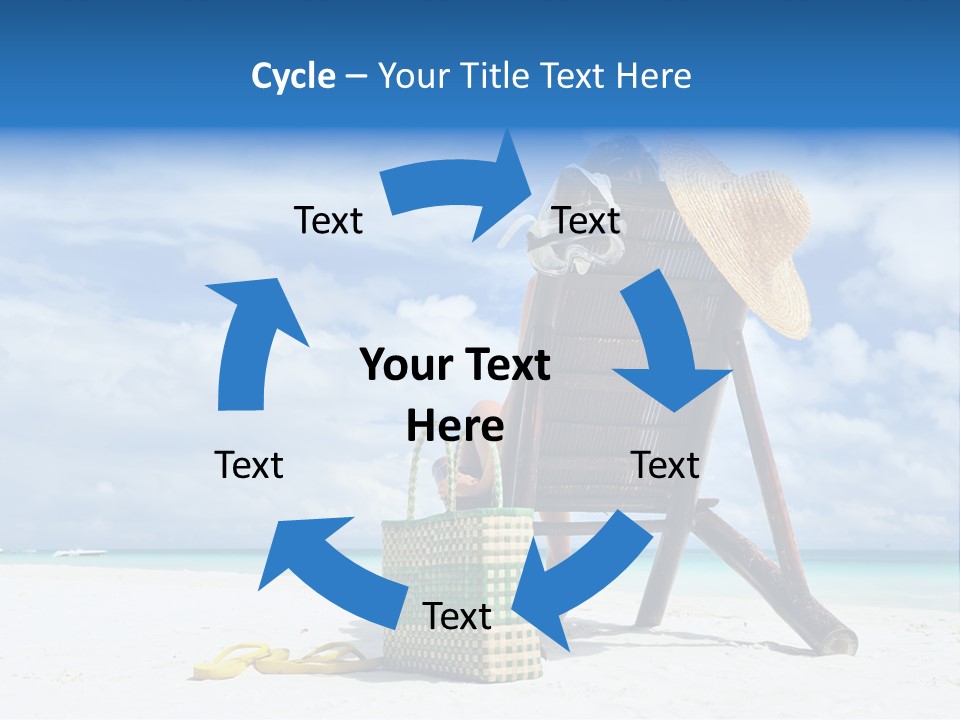 Cycle – Your Title Text Here

Text

Text

Your Text Here

Text

Text

Text